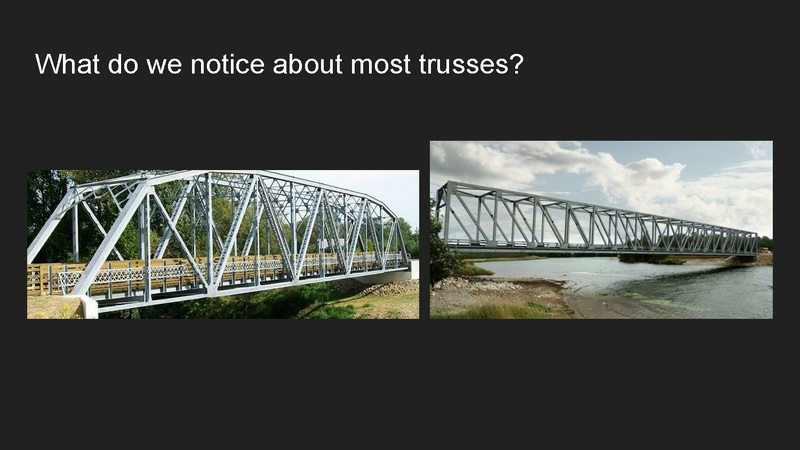 What do we notice about most trusses?